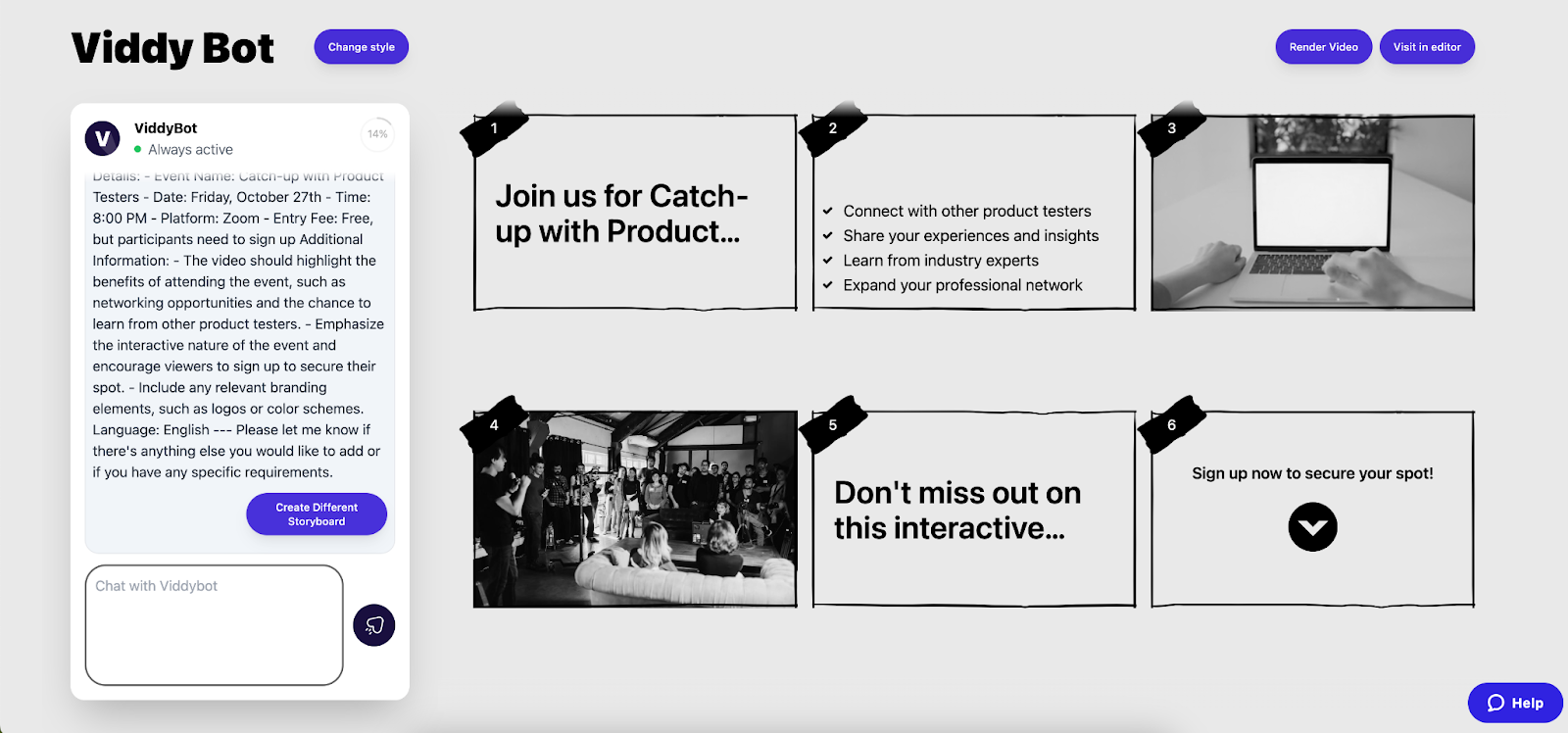 Viddy Bot

Change style

Render Video

Visit in editor

V

ViddyBot

Always active

14%

Details: - Event Name: Catch-up with Product Testers - Date: Friday, October 27th - Time: 8:00 PM - Platform: Zoom - Entry Fee: Free, but participants need to sign up Additional Information: - The video should highlight the benefits of attending the event, such as networking opportunities and the chance to learn from other product testers. - Emphasize the interactive nature of the event and encourage viewers to sign up to secure their spot. - Include any relevant branding elements, such as logos or color schemes. Language: English --- Please let me know if there's anything else you would like to add or if you have any specific requirements.

Create Different Storyboard

Chat with Viddybot

1

Join us for Catch-up with Product...

2

Connect with other product testers
Share your experiences and insights
Learn from industry experts
Expand your professional network

3

4

5

Don't miss out on this interactive...

6

Sign up now to secure your spot!

Help